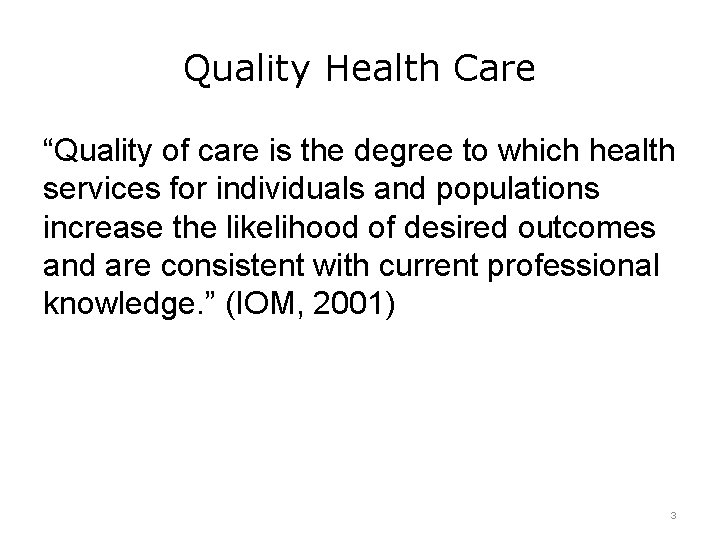 Quality Health Care

“Quality of care is the degree to which health services for individuals and populations increase the likelihood of desired outcomes and are consistent with current professional knowledge.” (IOM, 2001)

3